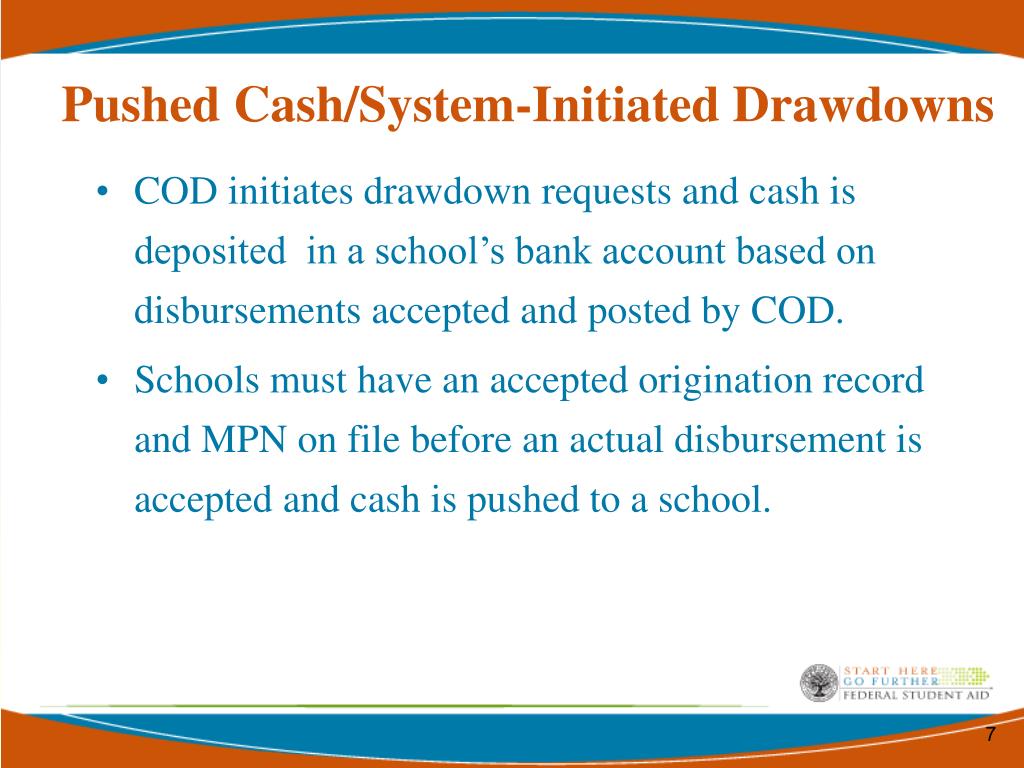 Pushed Cash/System-Initiated Drawdowns

• COD initiates drawdown requests and cash is deposited in a school's bank account based on disbursements accepted and posted by COD.

• Schools must have an accepted origination record and MPN on file before an actual disbursement is accepted and cash is pushed to a school.

START HERE
GO FURTHER
FEDERAL STUDENT AID

7